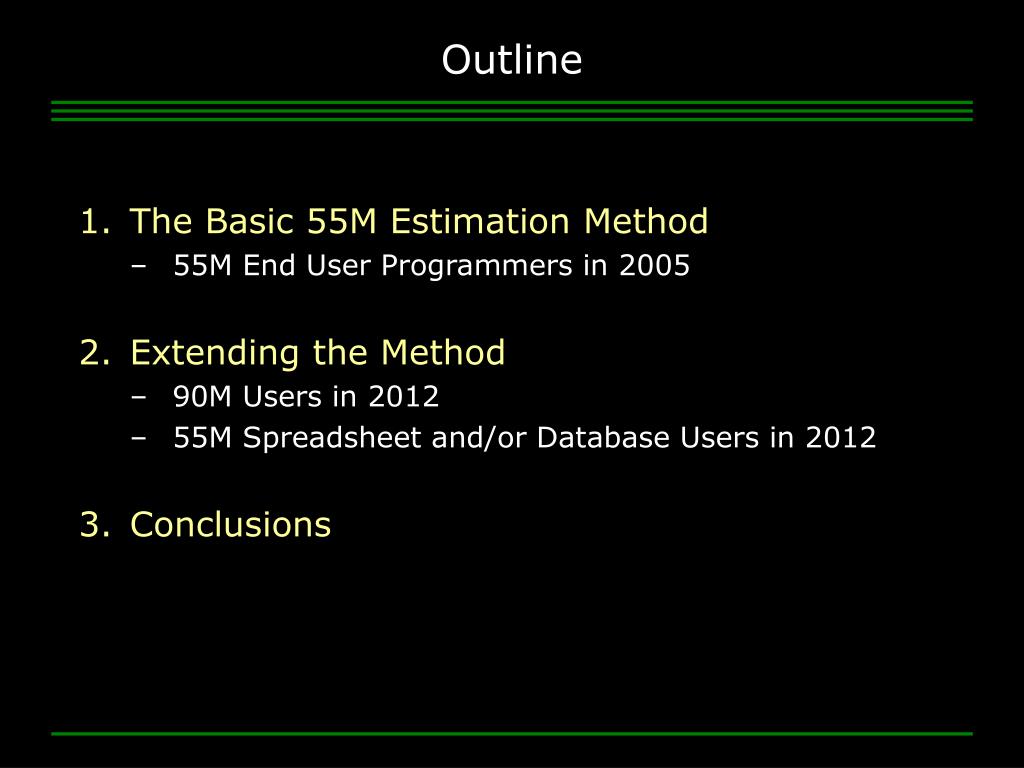 Outline

1. The Basic 55M Estimation Method
– 55M End User Programmers in 2005

2. Extending the Method
– 90M Users in 2012
– 55M Spreadsheet and/or Database Users in 2012

3. Conclusions